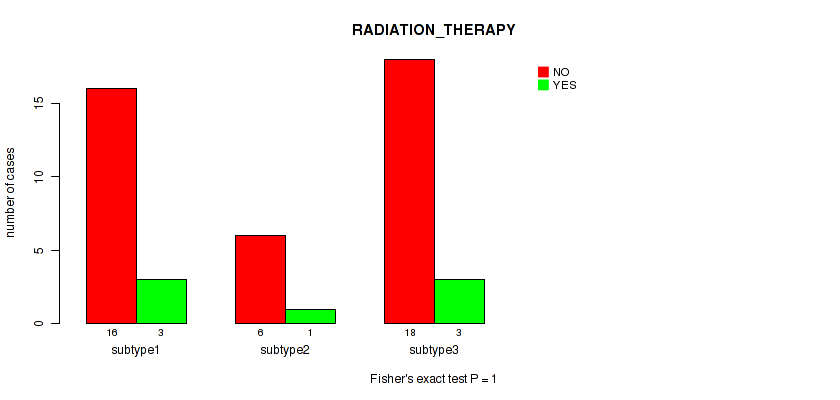 RADIATION_THERAPY

NO
YES

number of cases

0
5
10
15

16 3
subtype1

6 1
subtype2

18 3
subtype3

Fisher's exact test P = 1